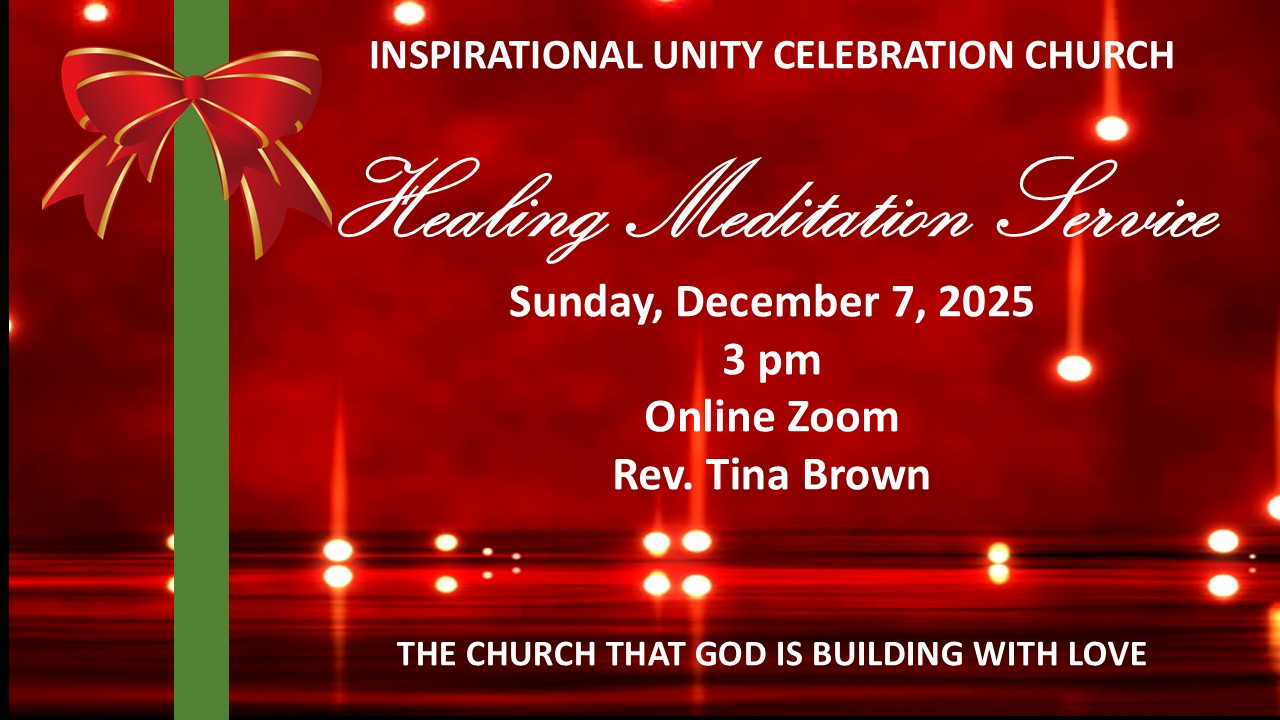 INSPIRATIONAL UNITY CELEBRATION CHURCH

Healing Meditation Service

Sunday, December 7, 2025
3 pm
Online Zoom
Rev. Tina Brown

THE CHURCH THAT GOD IS BUILDING WITH LOVE